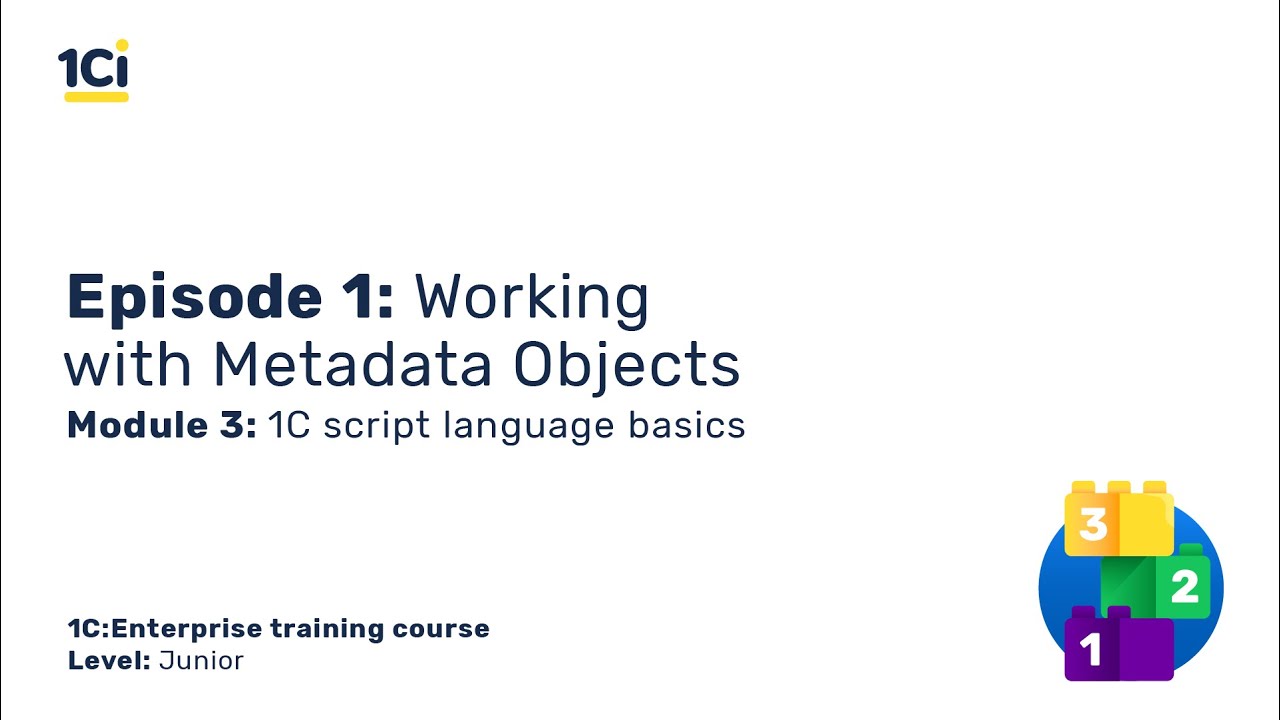 1Ci

Episode 1: Working with Metadata Objects
Module 3: 1C script language basics

1C:Enterprise training course
Level: Junior

3
2
1